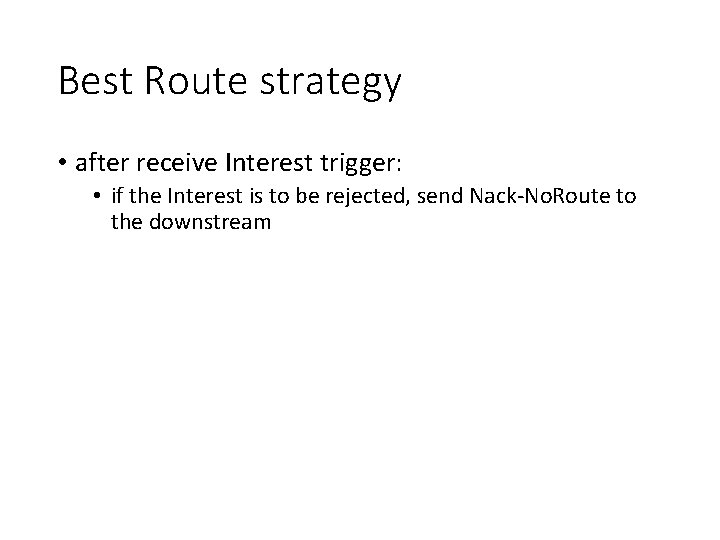 Best Route strategy

• after receive Interest trigger:

• if the Interest is to be rejected, send Nack-NoRoute to the downstream